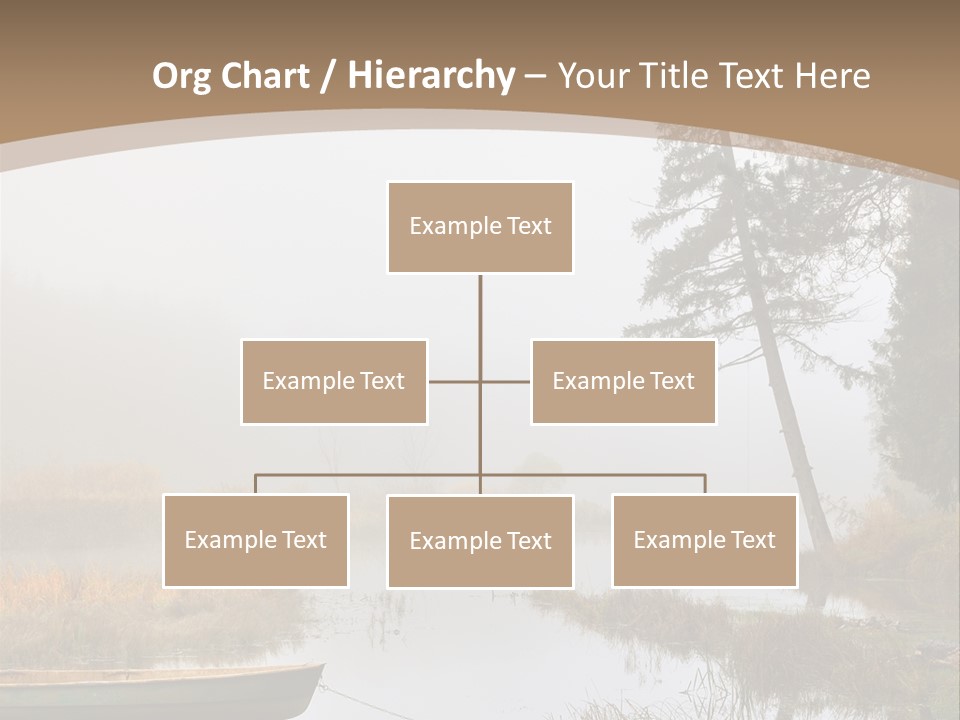 Org Chart / Hierarchy – Your Title Text Here

Example Text

Example Text

Example Text

Example Text

Example Text

Example Text